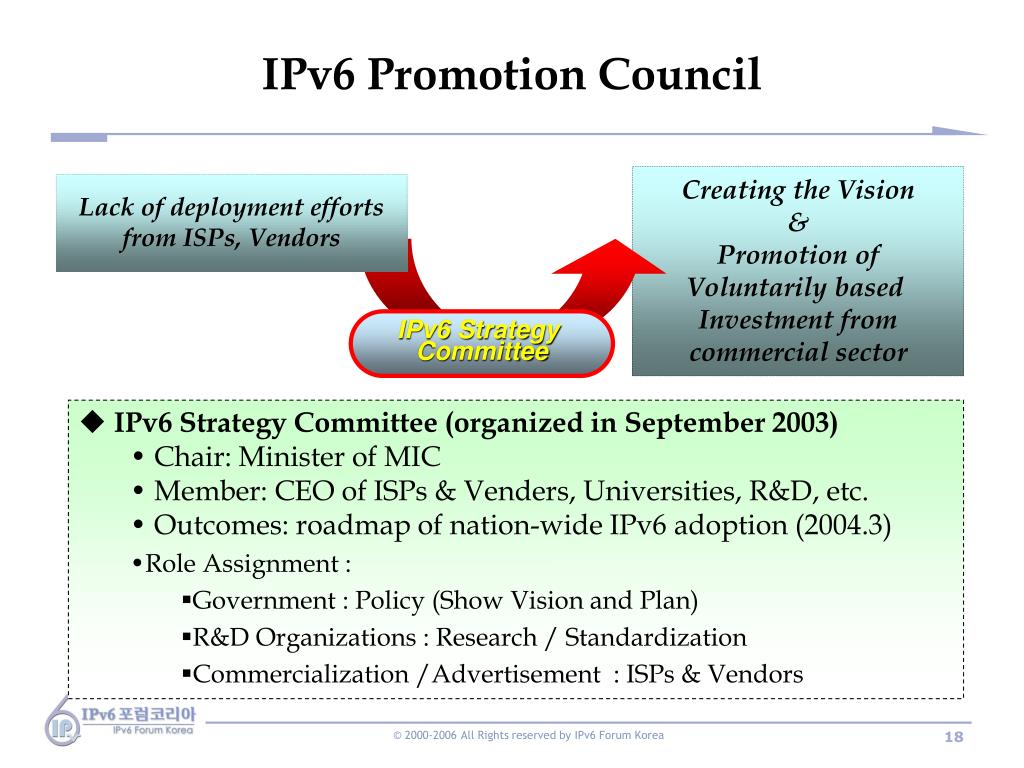 IPv6 Promotion Council

Lack of deployment efforts from ISPs, Vendors

IPv6 Strategy Committee

Creating the Vision & Promotion of Voluntarily based Investment from commercial sector

◆ IPv6 Strategy Committee (organized in September 2003)
• Chair: Minister of MIC
• Member: CEO of ISPs & Venders, Universities, R&D, etc.
• Outcomes: roadmap of nation-wide IPv6 adoption (2004.3)
•Role Assignment :
▪Government : Policy (Show Vision and Plan)
▪R&D Organizations : Research / Standardization
▪Commercialization /Advertisement : ISPs & Vendors

IPv6 포럼코리아
IPv6 Forum Korea

© 2000-2006 All Rights reserved by IPv6 Forum Korea

18